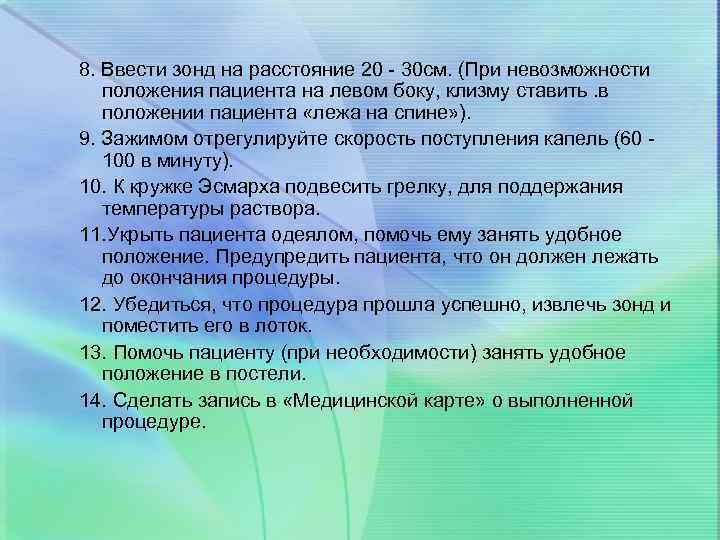 8. Ввести зонд на расстояние 20 - 30см. (При невозможности положения пациента на левом боку, клизму ставить .в положении пациента «лежа на спине»).

9. Зажимом отрегулируйте скорость поступления капель (60 - 100 в минуту).

10. К кружке Эсмарха подвесить грелку, для поддержания температуры раствора.

11.Укрыть пациента одеялом, помочь ему занять удобное положение. Предупредить пациента, что он должен лежать до окончания процедуры.

12. Убедиться, что процедура прошла успешно, извлечь зонд и поместить его в лоток.

13. Помочь пациенту (при необходимости) занять удобное положение в постели.

14. Сделать запись в «Медицинской карте» о выполненной процедуре.